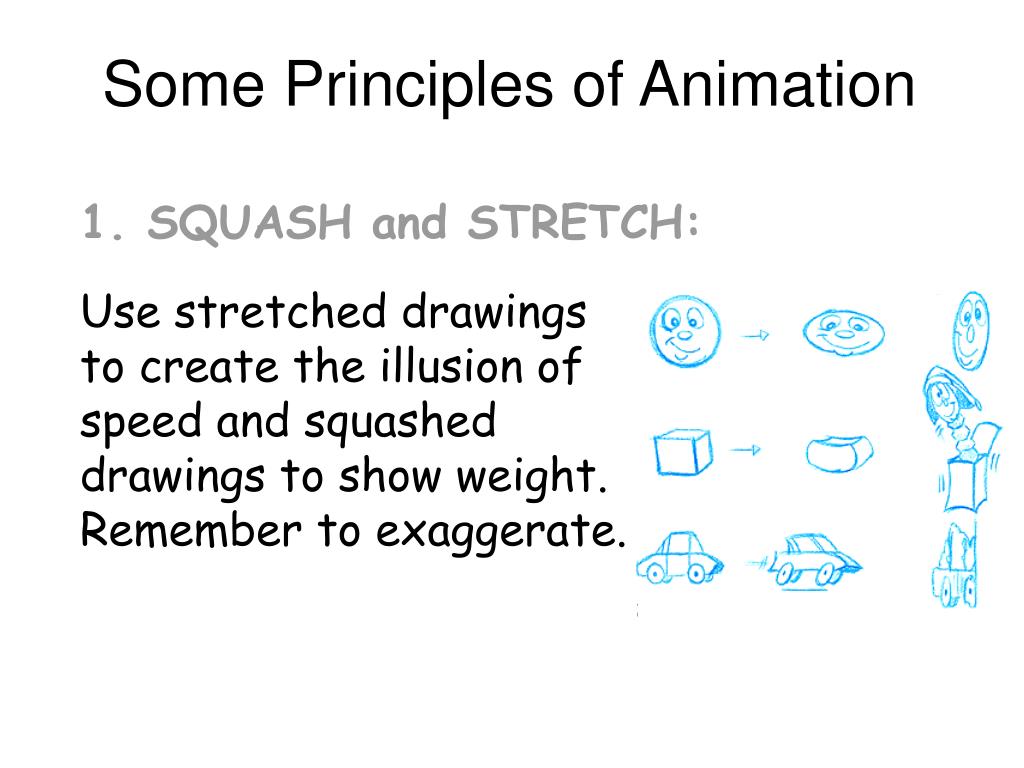 Some Principles of Animation

1. SQUASH and STRETCH:

Use stretched drawings to create the illusion of speed and squashed drawings to show weight. Remember to exaggerate.